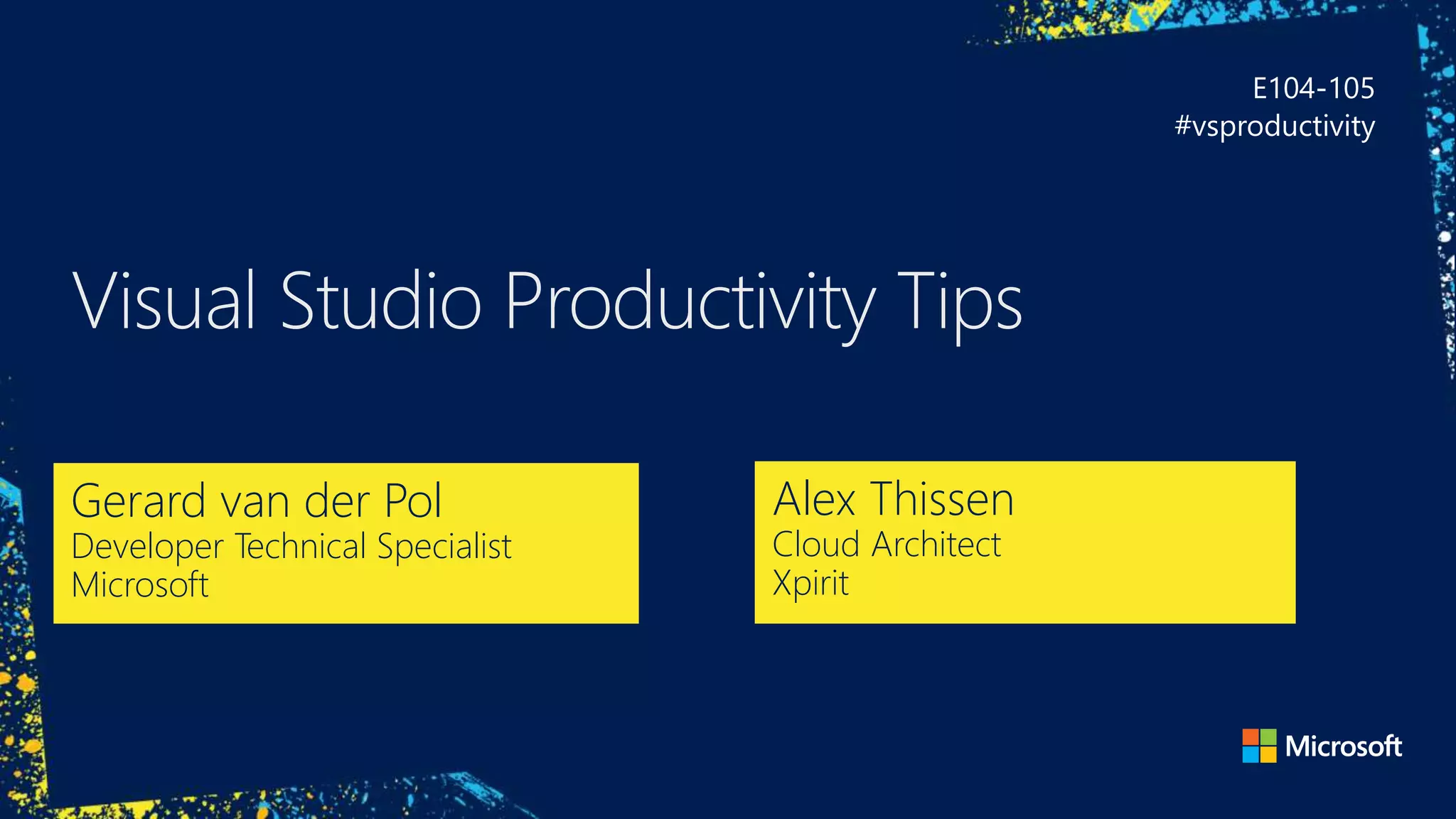 E104-105
#vsproductivity

Visual Studio Productivity Tips

Gerard van der Pol
Developer Technical Specialist
Microsoft

Alex Thissen
Cloud Architect
Xpirit

Microsoft